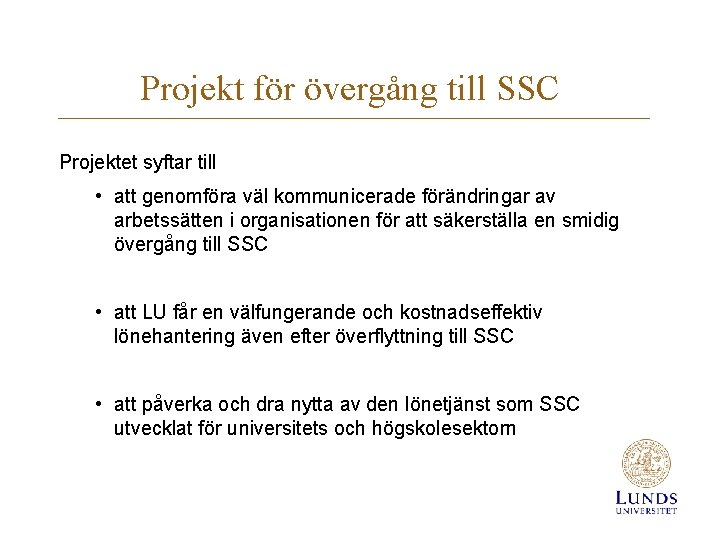 Projekt för övergång till SSC

Projektet syftar till

• att genomföra väl kommunicerade förändringar av arbetssätten i organisationen för att säkerställa en smidig övergång till SSC

• att LU får en välfungerande och kostnadseffektiv lönehantering även efter överflyttning till SSC

• att påverka och dra nytta av den lönetjänst som SSC utvecklat för universitets och högskolesektorn

LUNDS UNIVERSITET